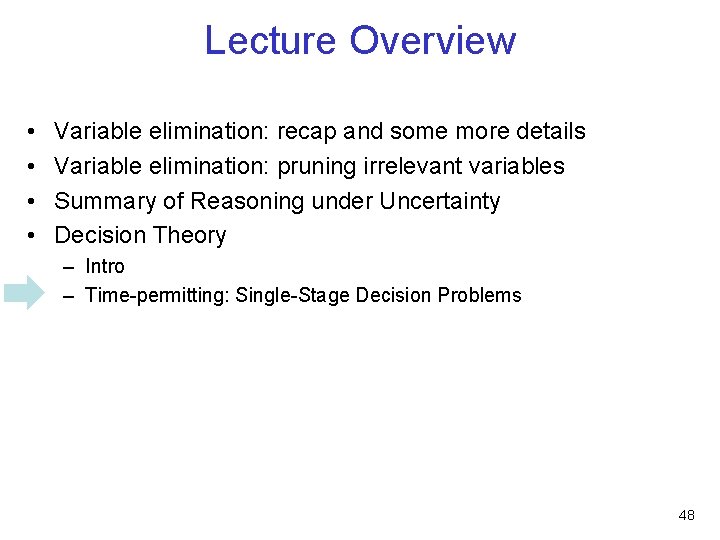 Lecture Overview

• Variable elimination: recap and some more details
• Variable elimination: pruning irrelevant variables
• Summary of Reasoning under Uncertainty
• Decision Theory
  – Intro
  – Time-permitting: Single-Stage Decision Problems

48